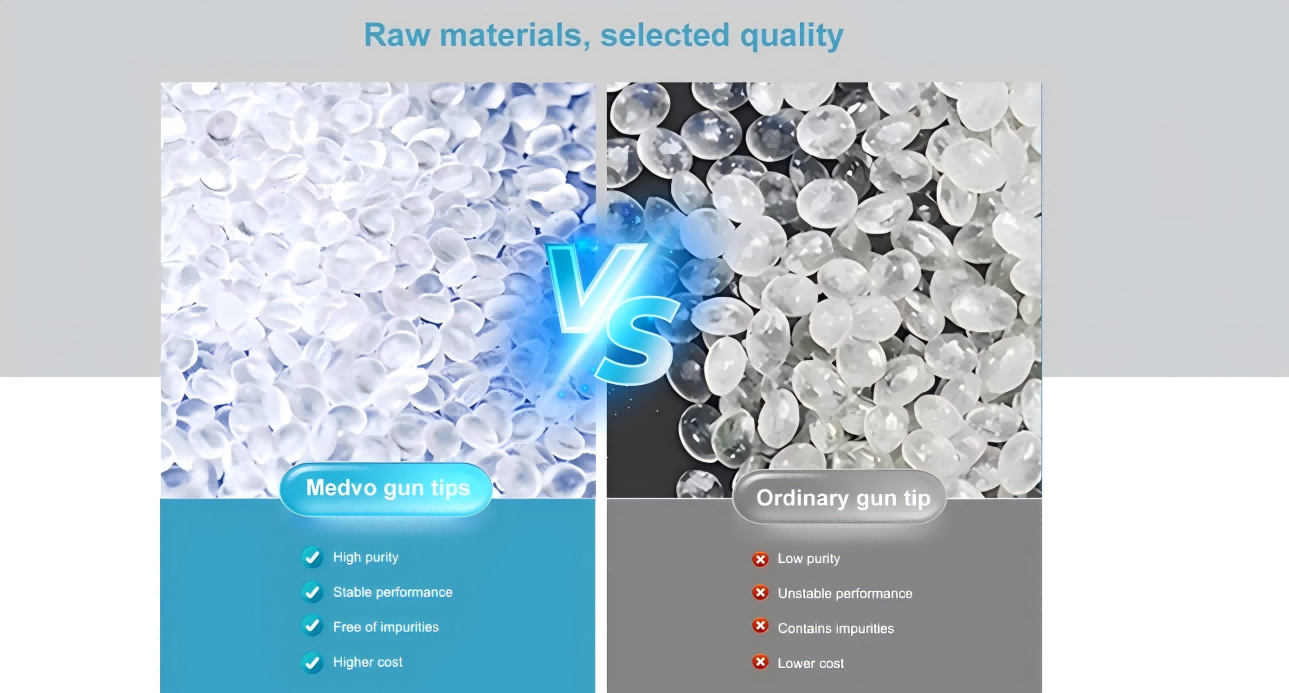 Raw materials, selected quality

VS

Medvo gun tips

High purity

Stable performance

Free of impurities

Higher cost

Ordinary gun tip

Low purity

Unstable performance

Contains impurities

Lower cost